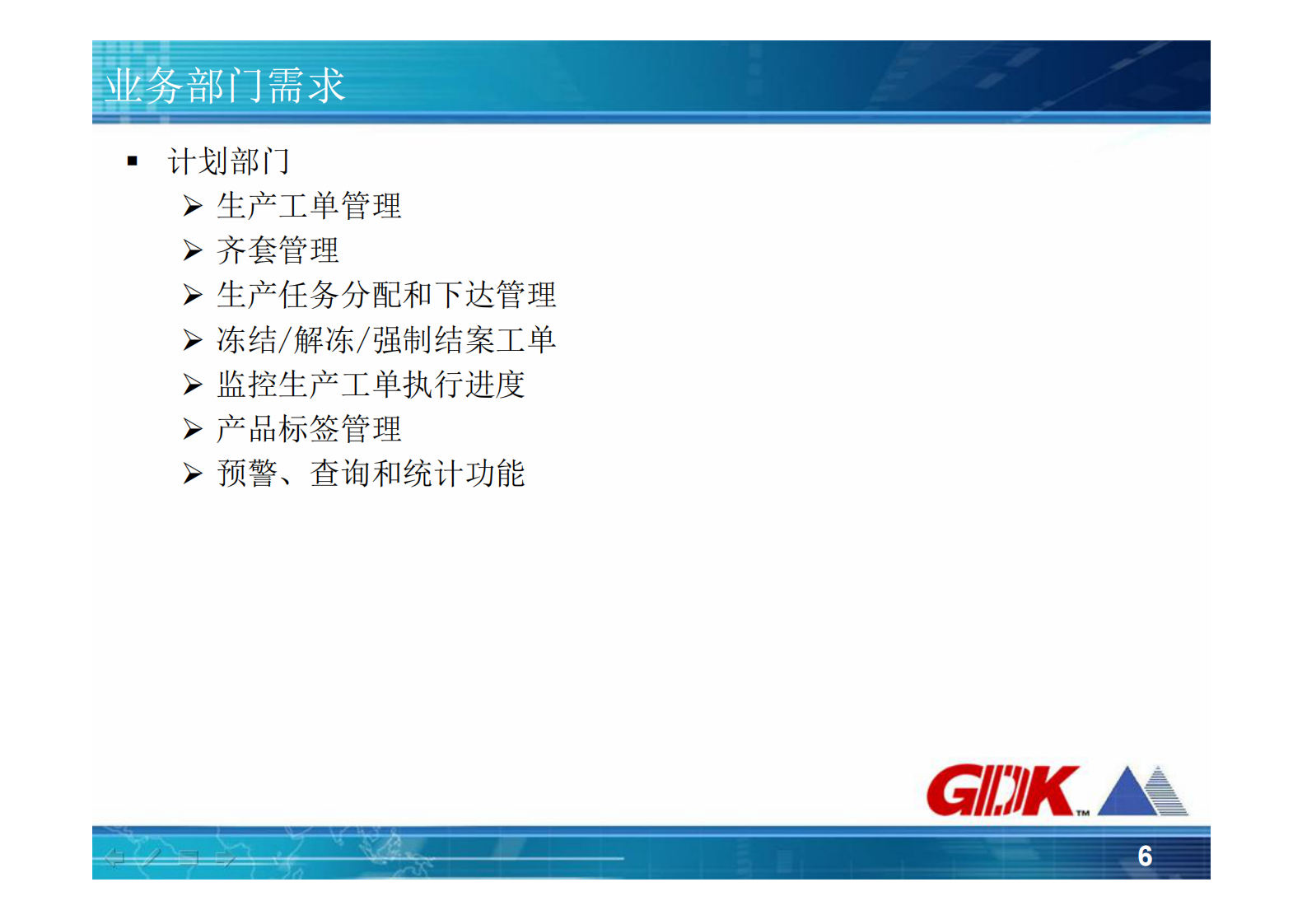 业务部门需求

▪ 计划部门
➢ 生产工单管理
➢ 齐套管理
➢ 生产任务分配和下达管理
➢ 冻结/解冻/强制结案工单
➢ 监控生产工单执行进度
➢ 产品标签管理
➢ 预警、查询和统计功能

GDK™

6